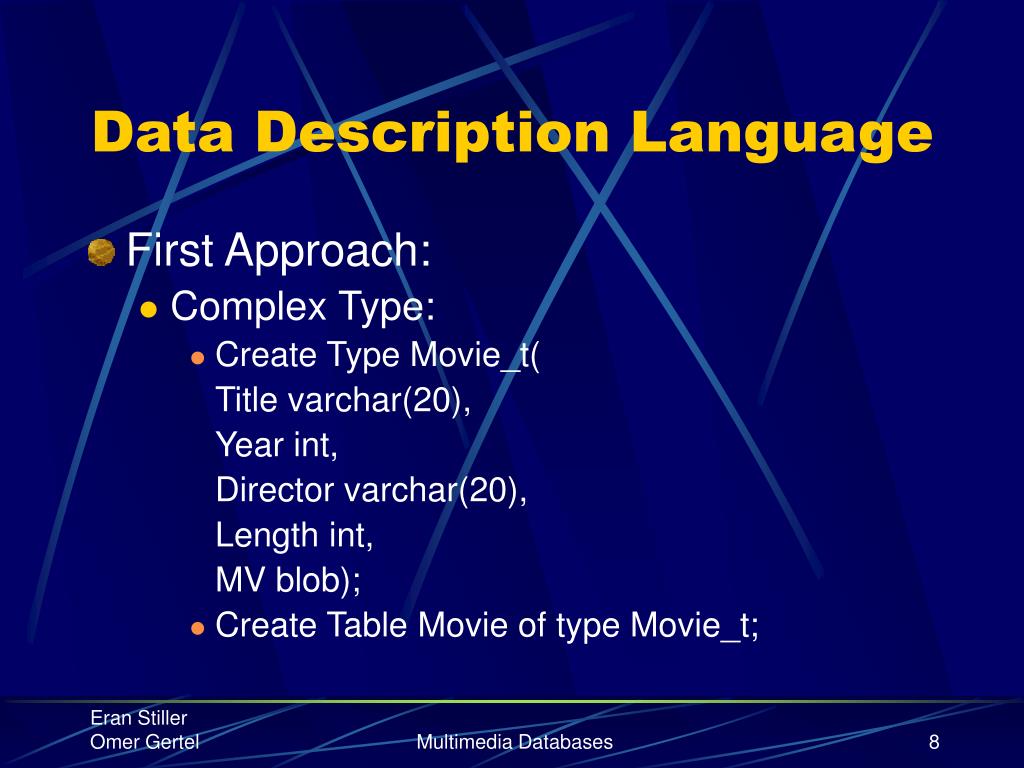 Data Description Language

First Approach:
Complex Type:
Create Type Movie_t(
Title varchar(20),
Year int,
Director varchar(20),
Length int,
MV blob);
Create Table Movie of type Movie_t;

Eran Stiller
Omer Gertel
Multimedia Databases
8